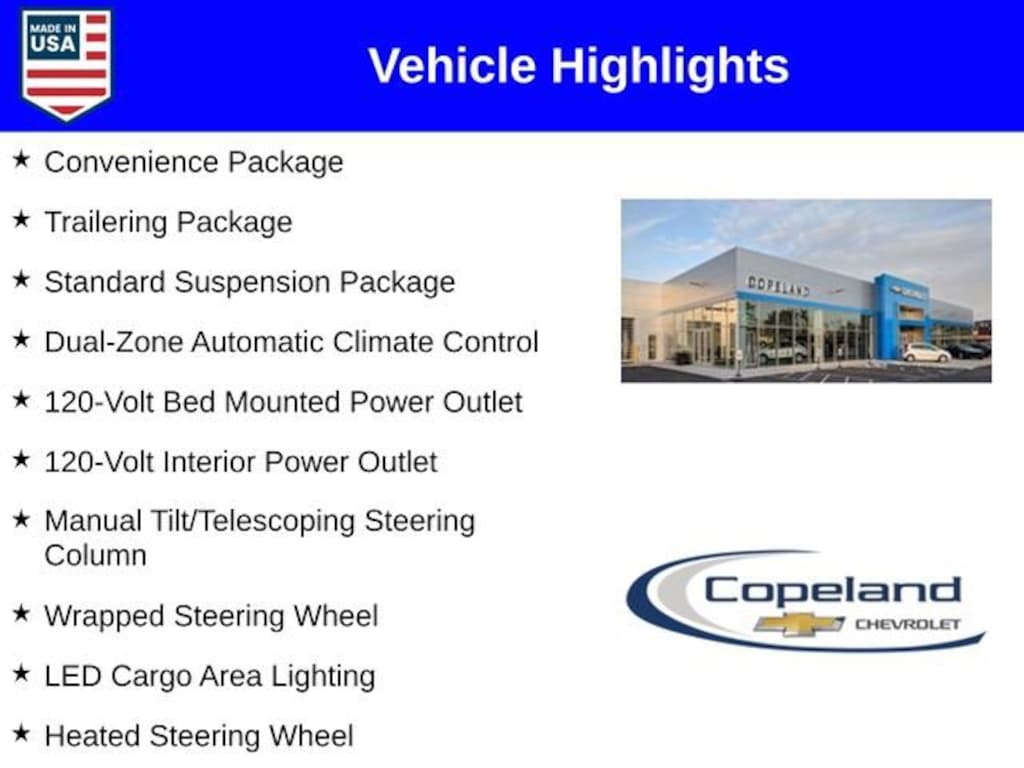 MADE IN USA

Vehicle Highlights

★ Convenience Package

★ Trailering Package

★ Standard Suspension Package

★ Dual-Zone Automatic Climate Control

★ 120-Volt Bed Mounted Power Outlet

★ 120-Volt Interior Power Outlet

★ Manual Tilt/Telescoping Steering Column

★ Wrapped Steering Wheel

★ LED Cargo Area Lighting

★ Heated Steering Wheel

COPELAND

Copeland CHEVROLET